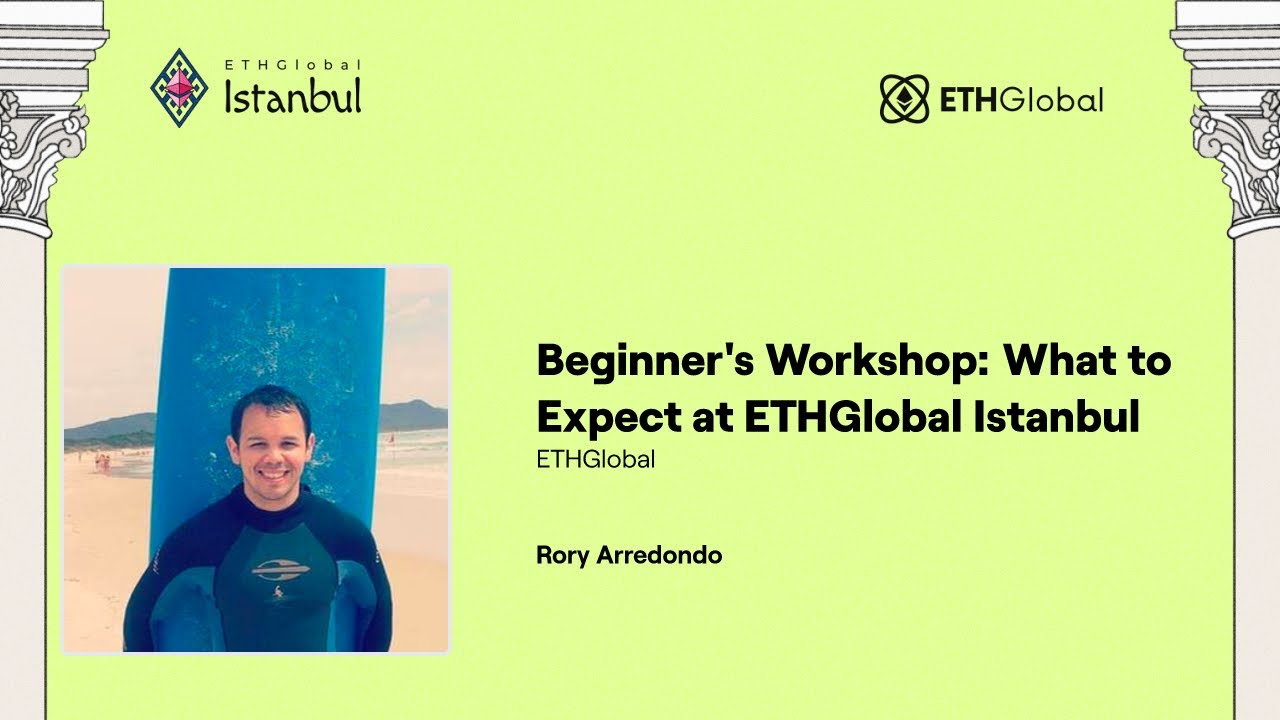 ETHGlobal
Istanbul

ETHGlobal

Beginner's Workshop: What to Expect at ETHGlobal Istanbul
ETHGlobal

Rory Arredondo